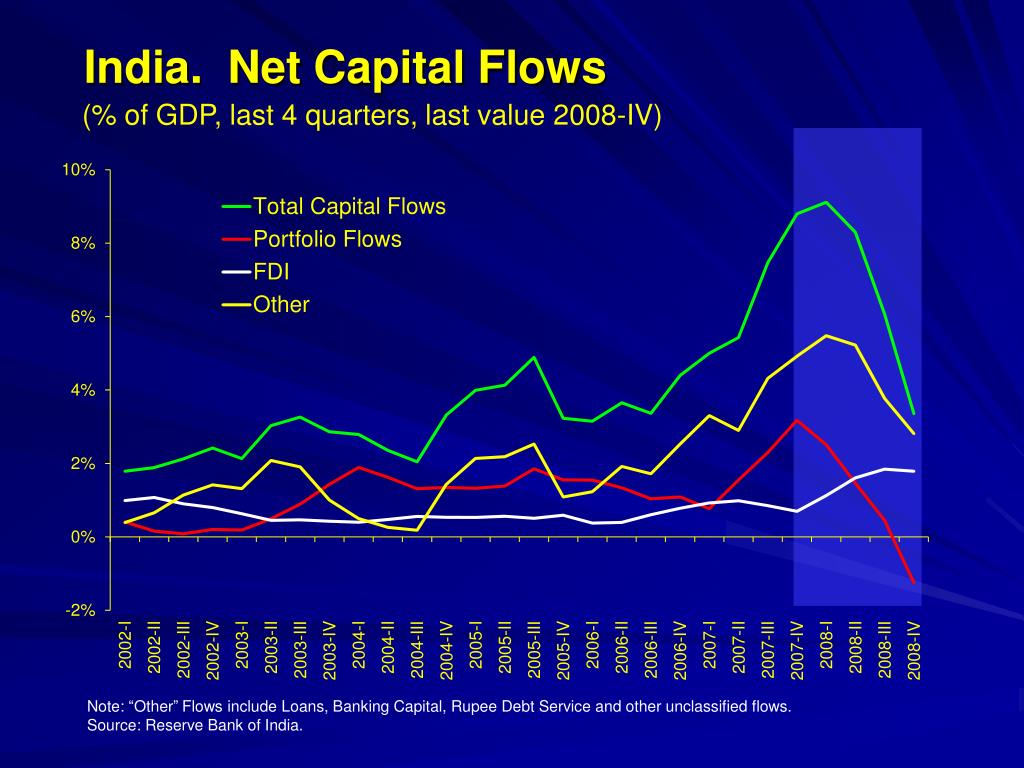 India. Net Capital Flows
(% of GDP, last 4 quarters, last value 2008-IV)

10%
8%
6%
4%
2%
0%
-2%

Total Capital Flows
Portfolio Flows
FDI
Other

2002-I
2002-II
2002-III
2002-IV
2003-I
2003-II
2003-III
2003-IV
2004-I
2004-II
2004-III
2004-IV
2005-I
2005-II
2005-III
2005-IV
2006-I
2006-II
2006-III
2006-IV
2007-I
2007-II
2007-III
2007-IV
2008-I
2008-II
2008-III
2008-IV

Note: “Other” Flows include Loans, Banking Capital, Rupee Debt Service and other unclassified flows.
Source: Reserve Bank of India.